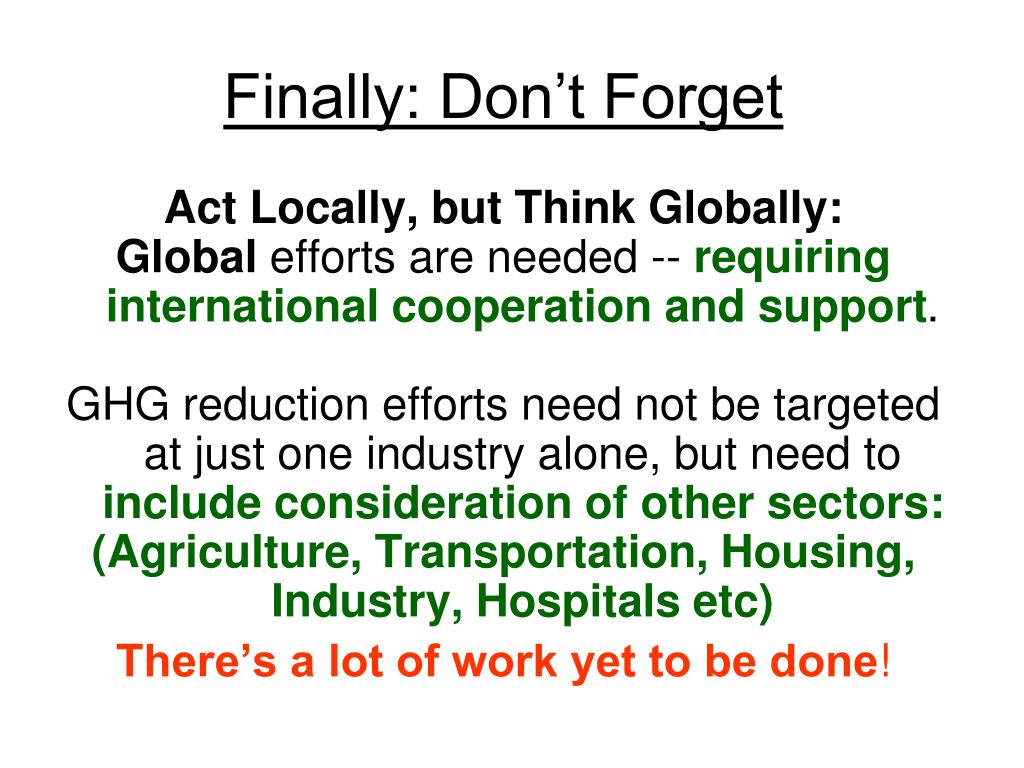 Finally: Don’t Forget

Act Locally, but Think Globally: Global efforts are needed -- requiring international cooperation and support.

GHG reduction efforts need not be targeted at just one industry alone, but need to include consideration of other sectors: (Agriculture, Transportation, Housing, Industry, Hospitals etc)

There’s a lot of work yet to be done!